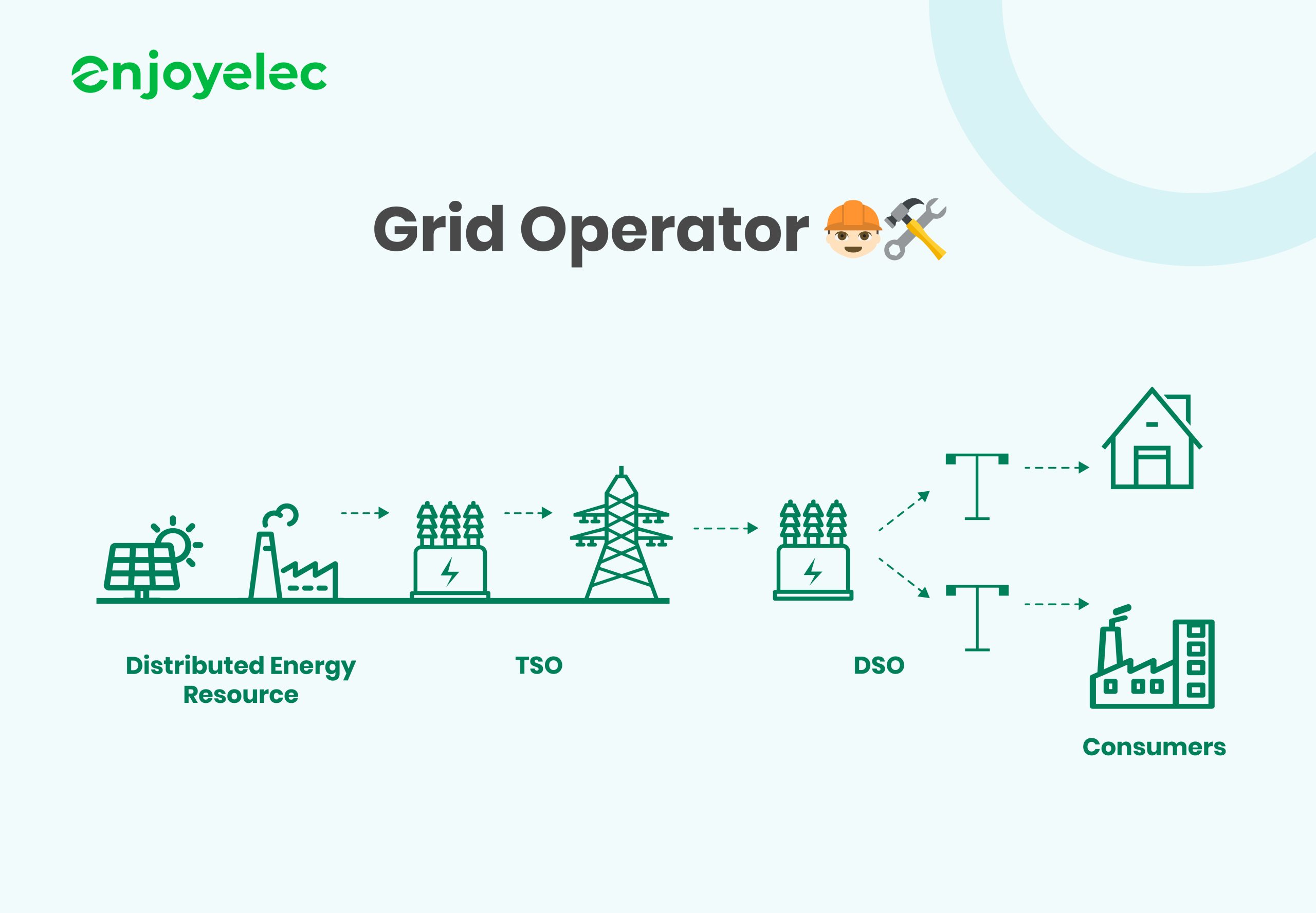 enjoyelec

Grid Operator 👷🛠️

Distributed Energy Resource

TSO

DSO

Consumers